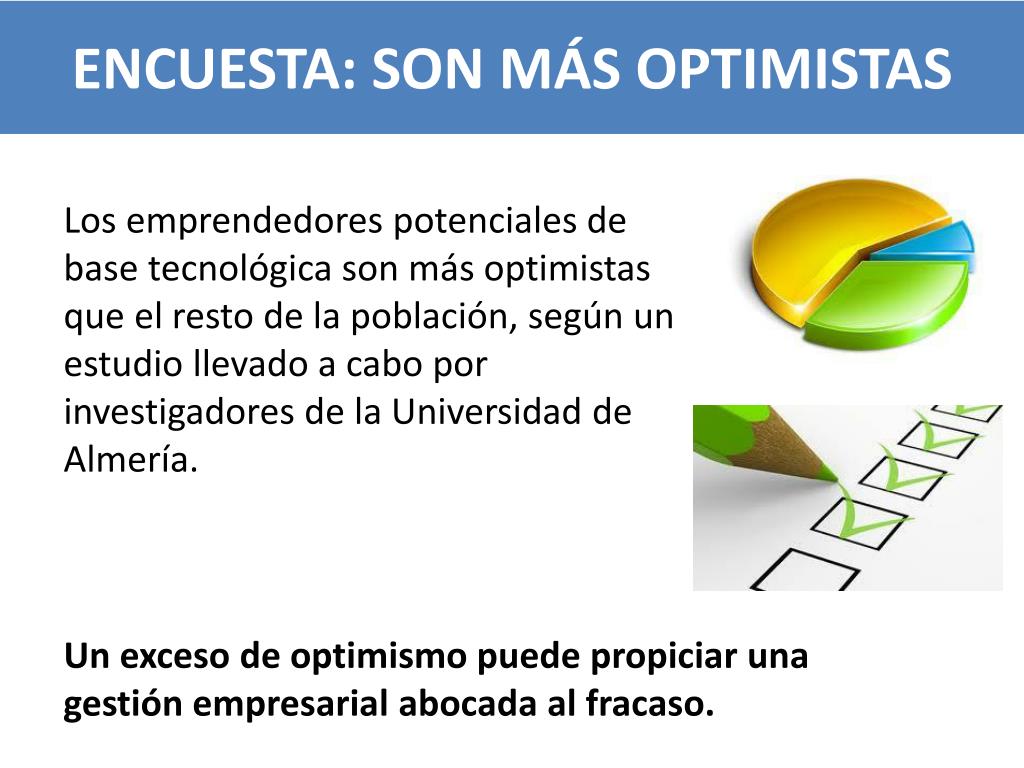 ENCUESTA: SON MÁS OPTIMISTAS

Los emprendedores potenciales de base tecnológica son más optimistas que el resto de la población, según un estudio llevado a cabo por investigadores de la Universidad de Almería.

Un exceso de optimismo puede propiciar una gestión empresarial abocada al fracaso.